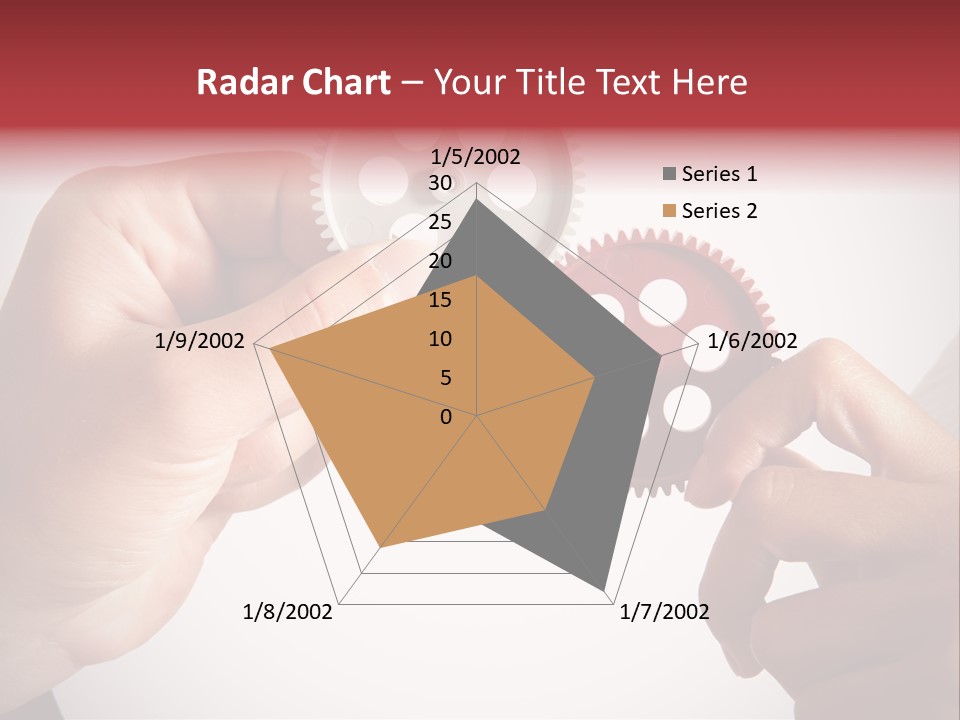 Radar Chart – Your Title Text Here

1/5/2002
30
25
20
15
10
5
0
1/6/2002
1/7/2002
1/8/2002
1/9/2002

Series 1
Series 2